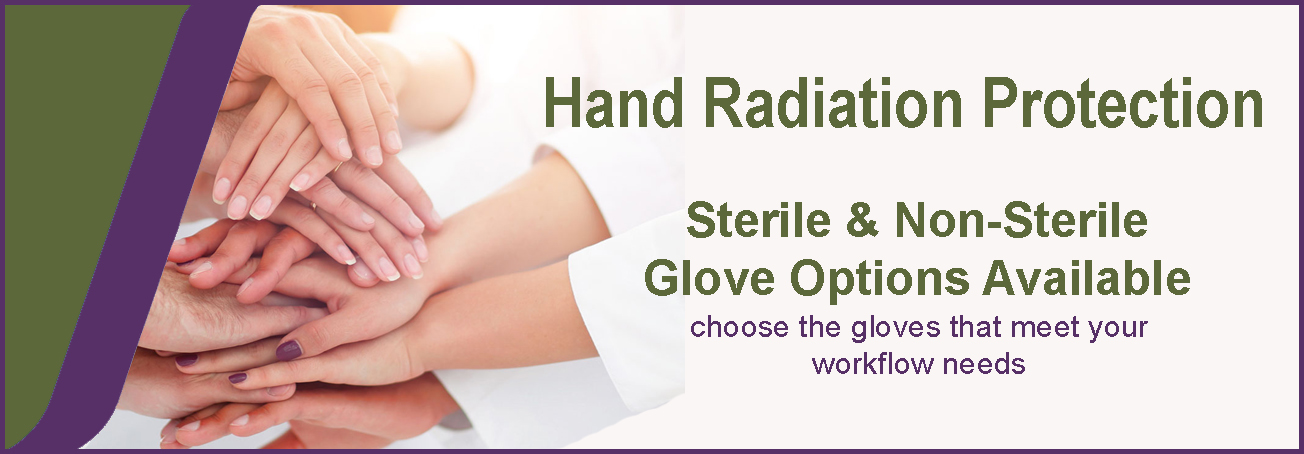 Hand Radiation Protection

Sterile & Non-Sterile Glove Options Available

choose the gloves that meet your workflow needs